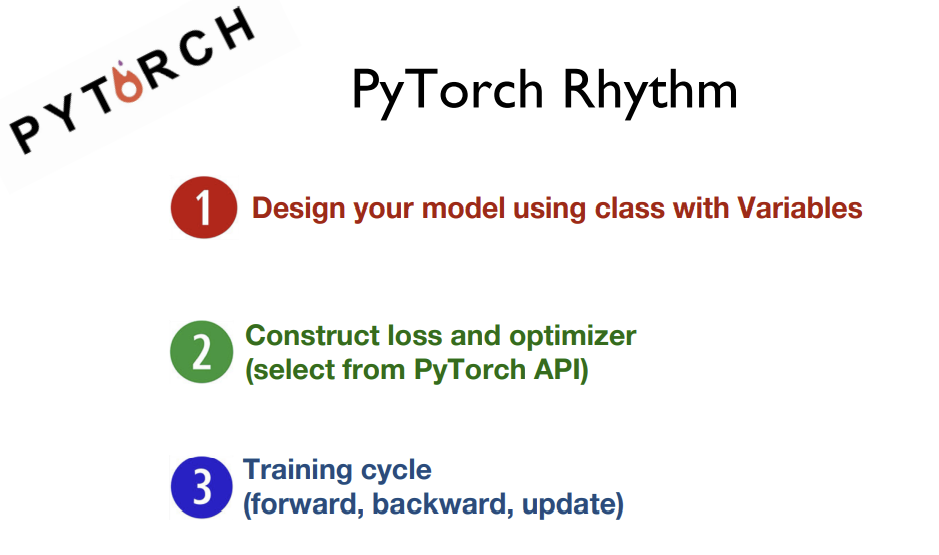 PYTORCH

PyTorch Rhythm

1 Design your model using class with Variables

2 Construct loss and optimizer (select from PyTorch API)

3 Training cycle (forward, backward, update)